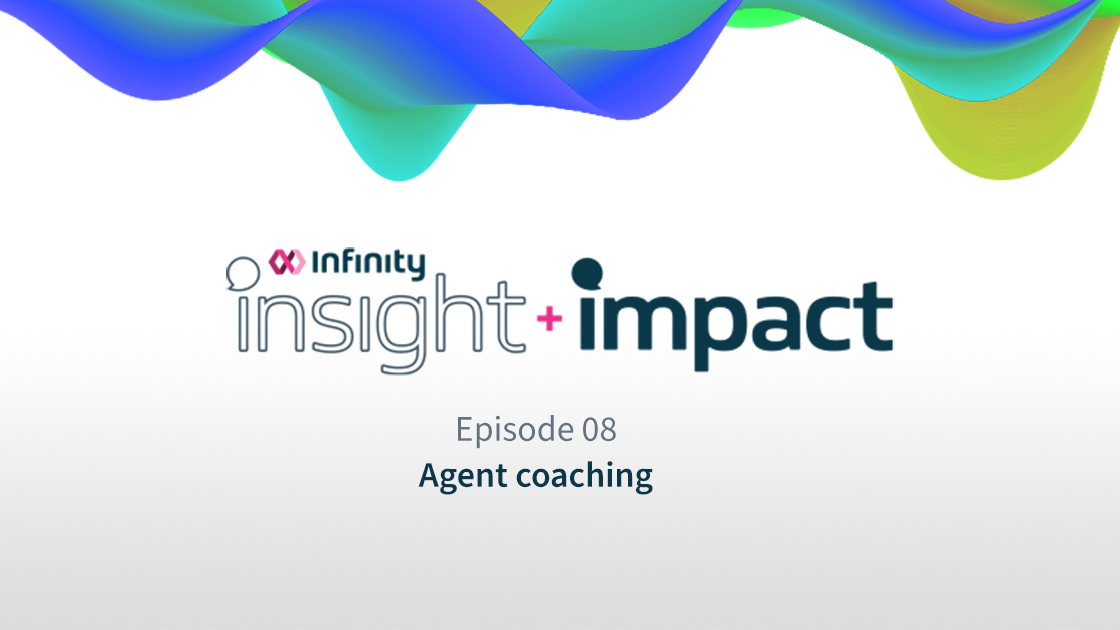 Infinity

insight + impact

Episode 08

Agent coaching